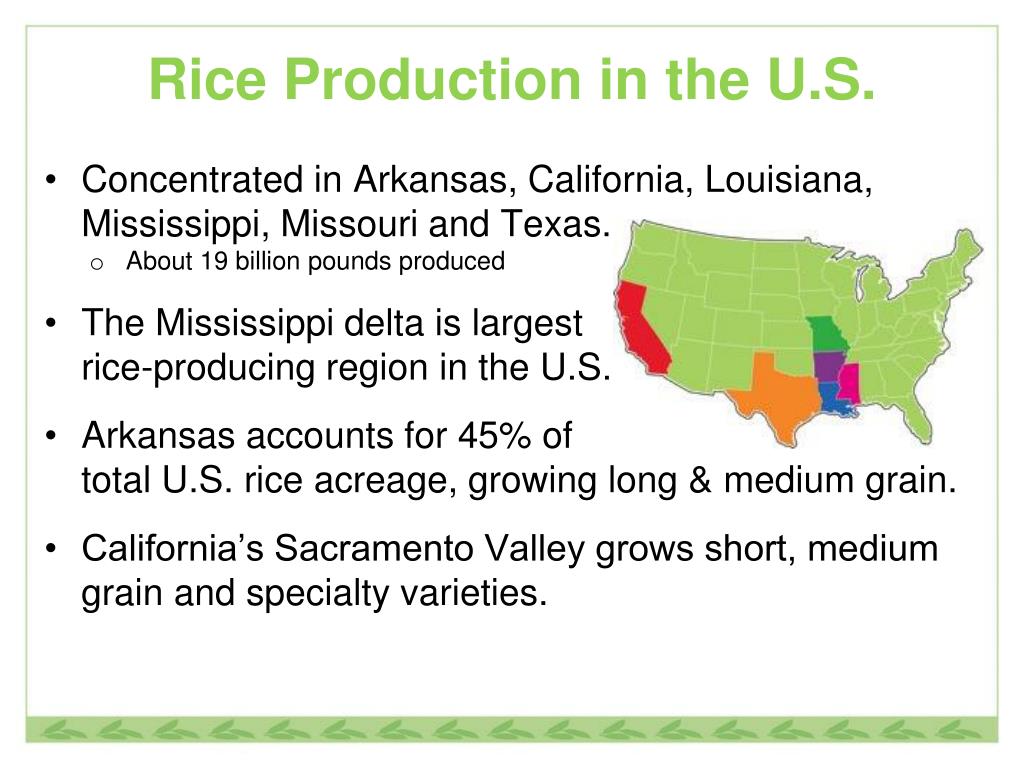 Rice Production in the U.S.

• Concentrated in Arkansas, California, Louisiana, Mississippi, Missouri and Texas.
  o About 19 billion pounds produced

• The Mississippi delta is largest rice-producing region in the U.S.

• Arkansas accounts for 45% of total U.S. rice acreage, growing long & medium grain.

• California's Sacramento Valley grows short, medium grain and specialty varieties.